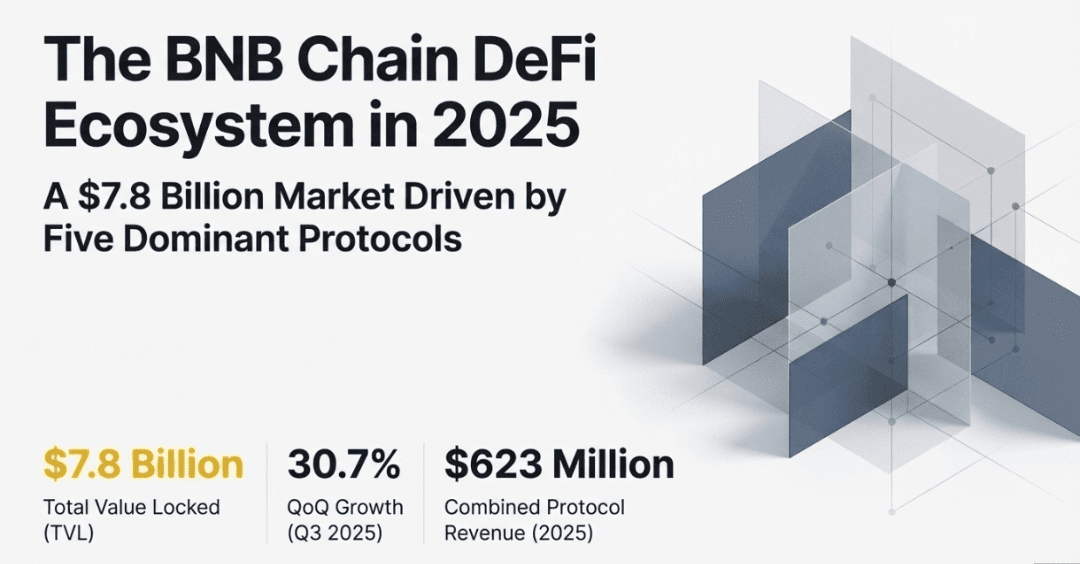 The BNB Chain DeFi Ecosystem in 2025

A \$7.8 Billion Market Driven by Five Dominant Protocols

\$7.8 Billion
Total Value Locked (TVL)

30.7%
QoQ Growth (Q3 2025)

\$623 Million
Combined Protocol Revenue (2025)